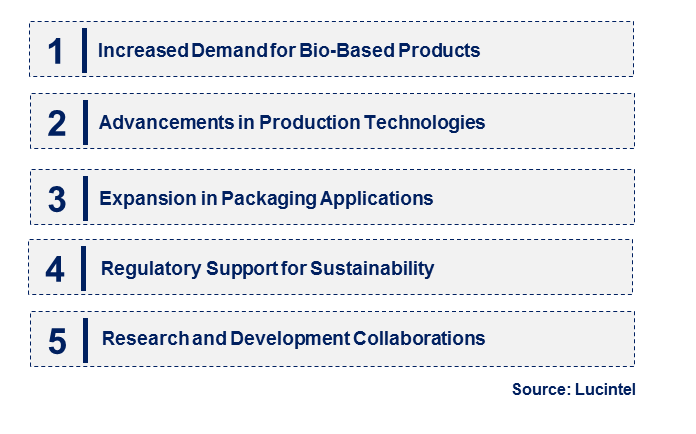 1 Increased Demand for Bio-Based Products

2 Advancements in Production Technologies

3 Expansion in Packaging Applications

4 Regulatory Support for Sustainability

5 Research and Development Collaborations

Source: Lucintel